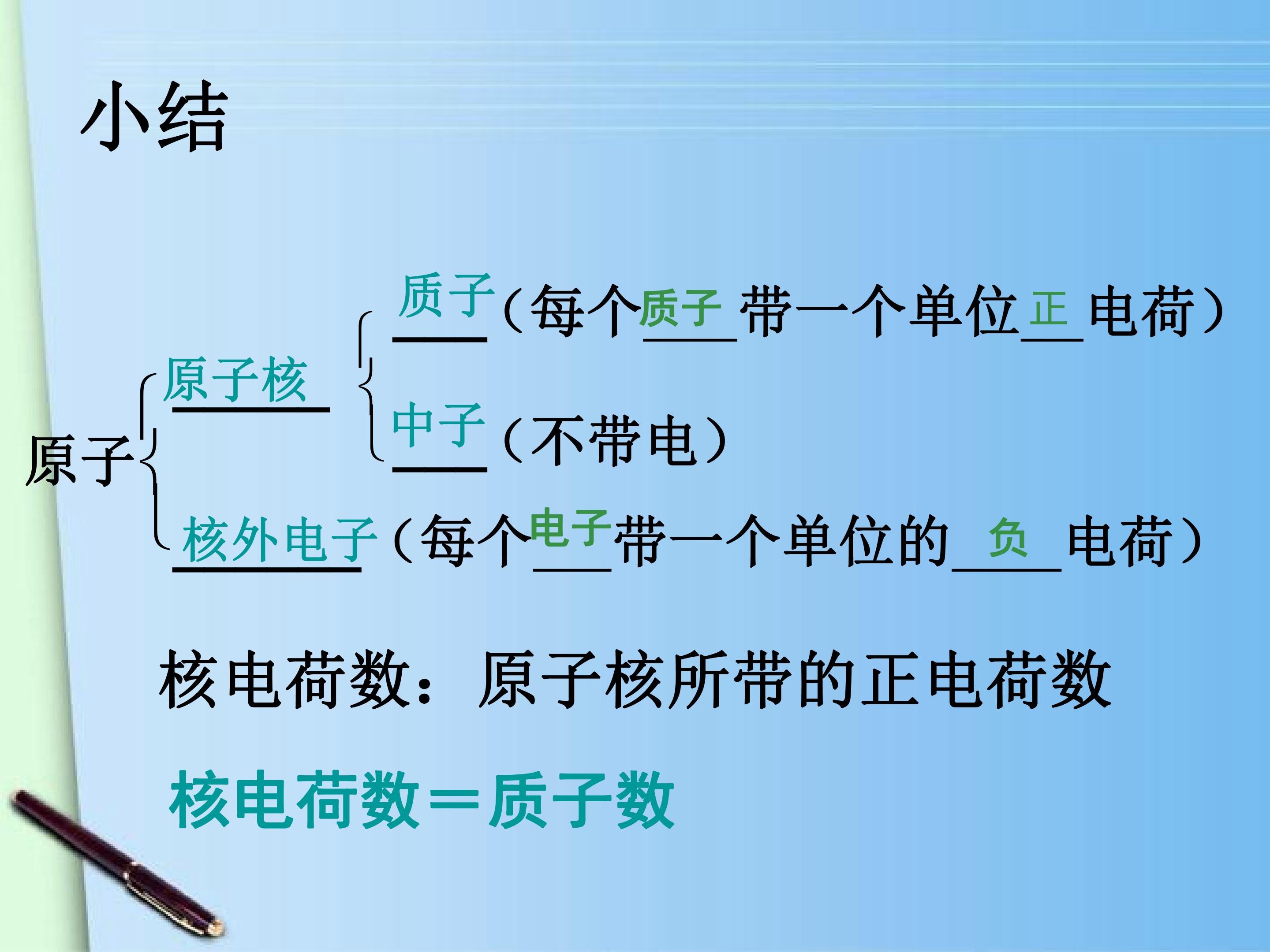 小结

原子
原子核
质子（每个质子带一个单位正电荷）
中子（不带电）
核外电子（每个电子带一个单位的负电荷）

核电荷数：原子核所带的正电荷数

核电荷数＝质子数